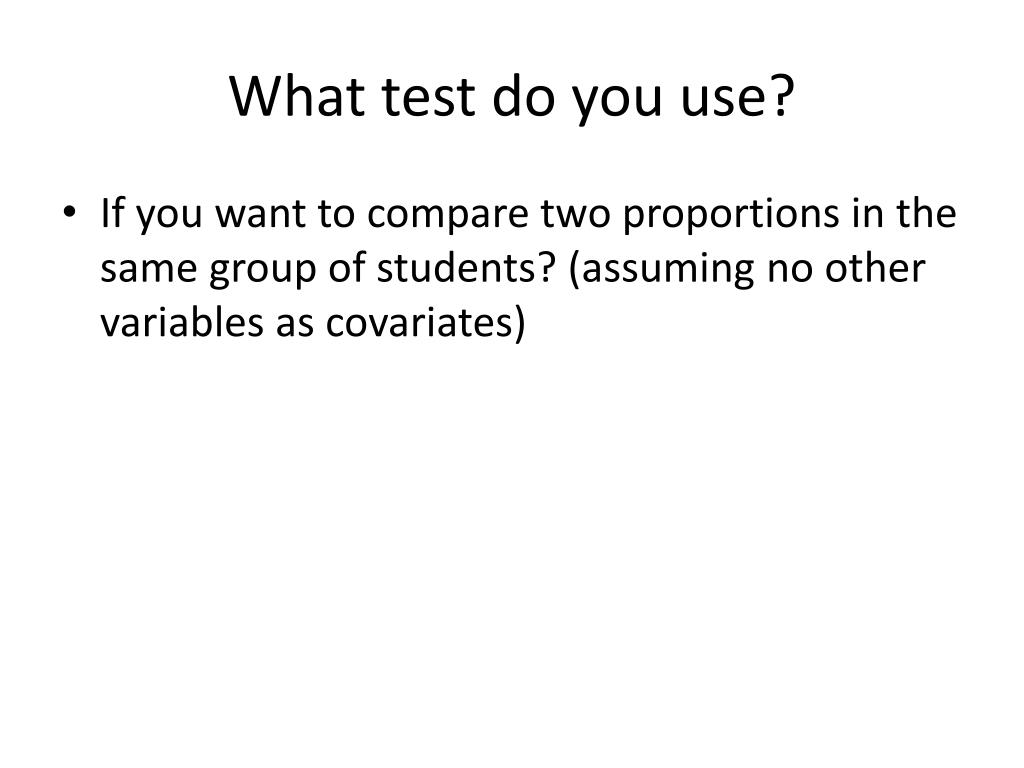 What test do you use?

• If you want to compare two proportions in the same group of students? (assuming no other variables as covariates)